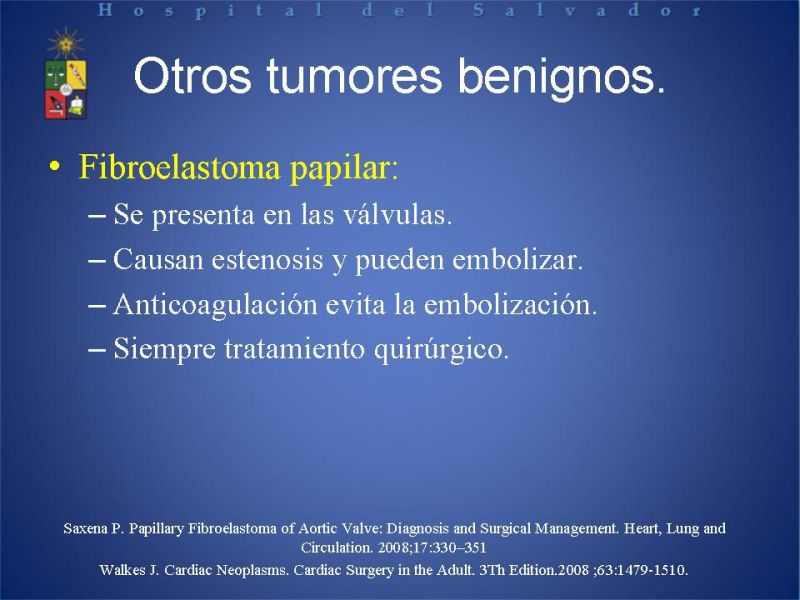 Hospital del Salvador

Otros tumores benignos.

• Fibroelastoma papilar:
– Se presenta en las válvulas.
– Causan estenosis y pueden embolizar.
– Anticoagulación evita la embolización.
– Siempre tratamiento quirúrgico.

Saxena P. Papillary Fibroelastoma of Aortic Valve: Diagnosis and Surgical Management. Heart, Lung and Circulation. 2008;17:330–351
Walkes J. Cardiac Neoplasms. Cardiac Surgery in the Adult. 3Th Edition.2008 ;63:1479-1510.